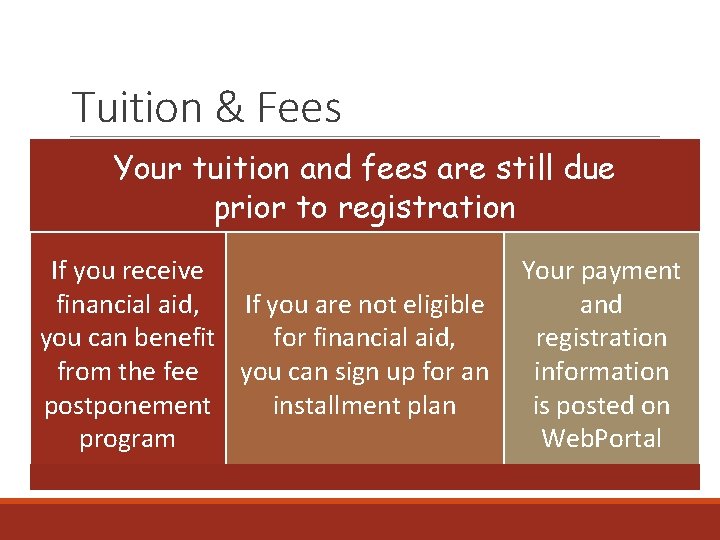 Tuition & Fees

Your tuition and fees are still due prior to registration

If you receive financial aid, you can benefit from the fee postponement program

If you are not eligible for financial aid, you can sign up for an installment plan

Your payment and registration information is posted on WebPortal